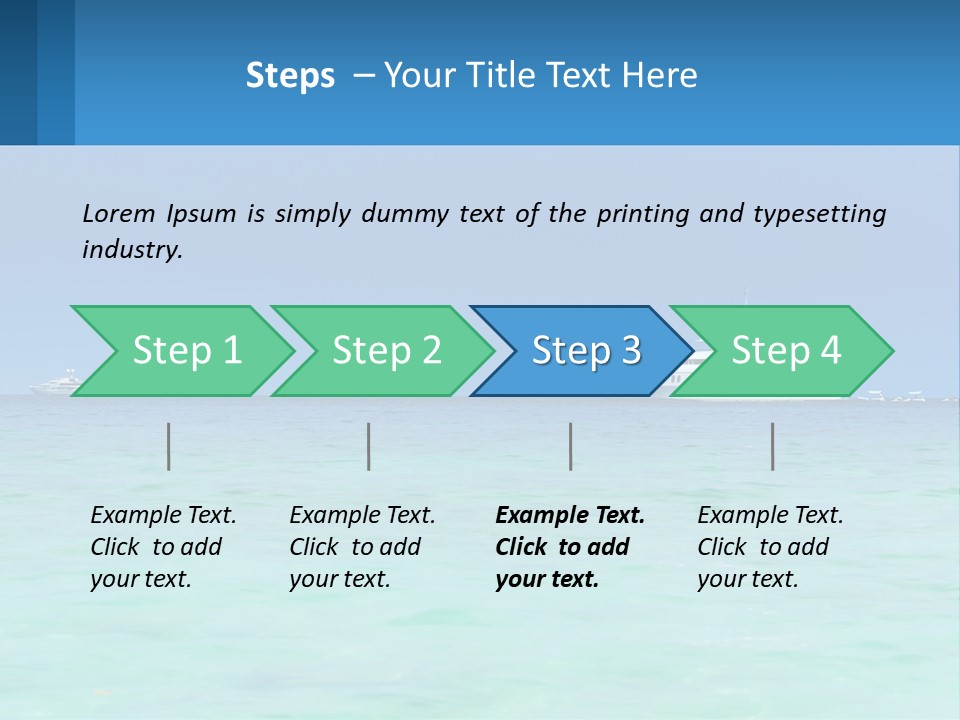 Steps – Your Title Text Here

Lorem Ipsum is simply dummy text of the printing and typesetting industry.

Step 1

Step 2

Step 3

Step 4

Example Text. Click to add your text.

Example Text. Click to add your text.

Example Text. Click to add your text.

Example Text. Click to add your text.